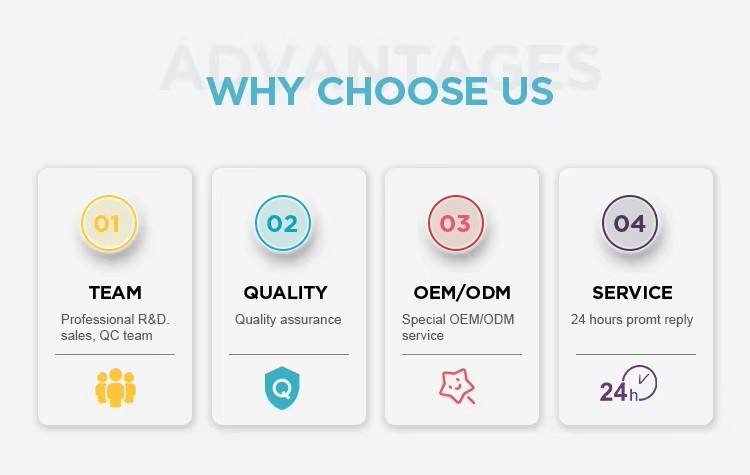 ADVANTAGES

WHY CHOOSE US

01

TEAM

Professional R&D. sales, QC team

02

QUALITY

Quality assurance

Q

03

OEM/ODM

Special OEM/ODM service

04

SERVICE

24 hours promt reply

24h